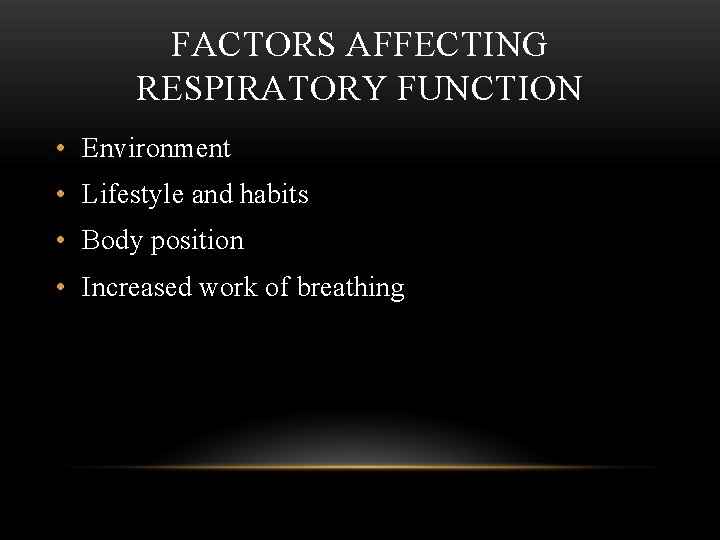 FACTORS AFFECTING RESPIRATORY FUNCTION

• Environment
• Lifestyle and habits
• Body position
• Increased work of breathing